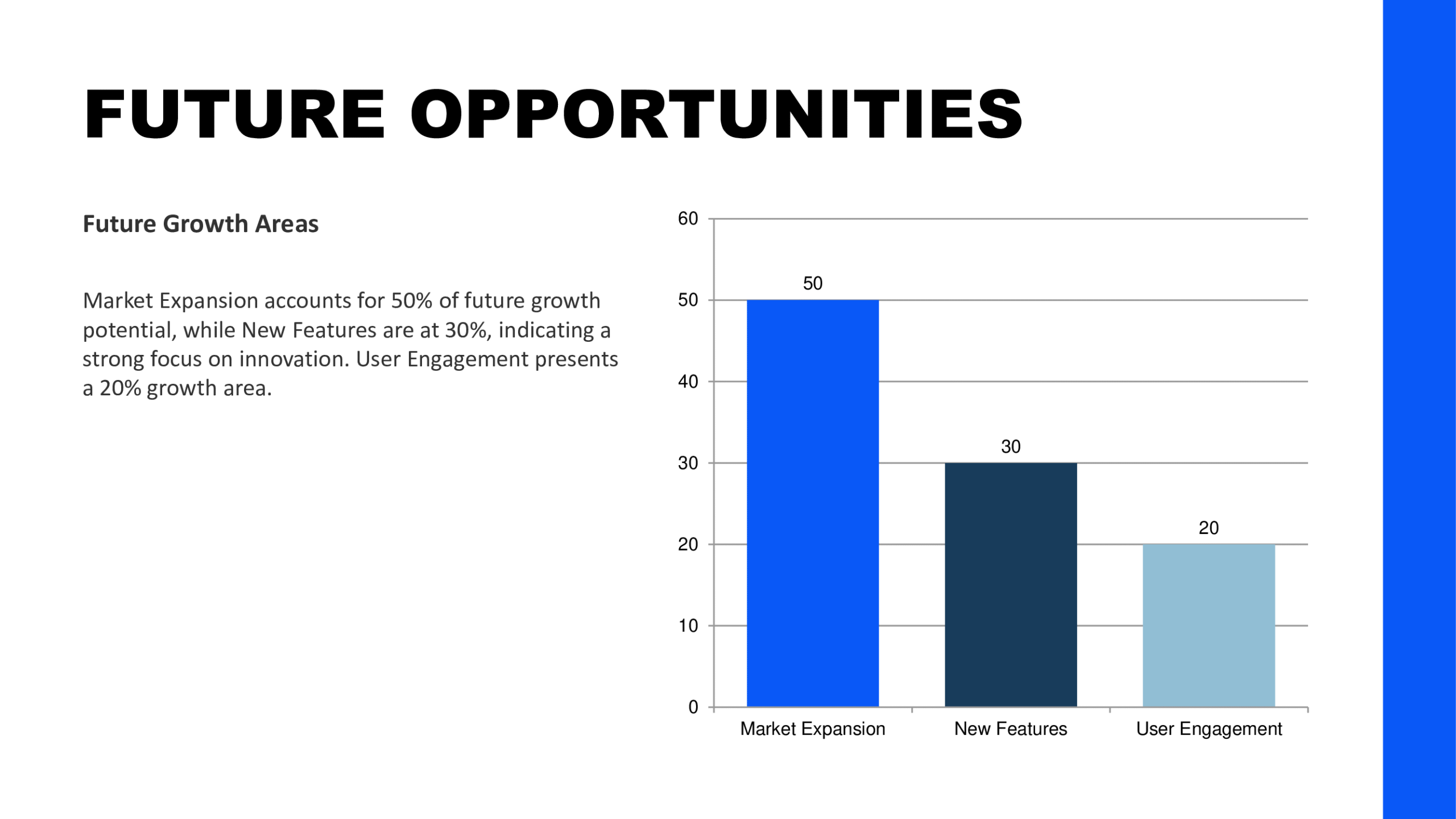 FUTURE OPPORTUNITIES

Future Growth Areas

Market Expansion accounts for 50% of future growth potential, while New Features are at 30%, indicating a strong focus on innovation. User Engagement presents a 20% growth area.

60
50
40
30
20
10
0

50
30
20

Market Expansion
New Features
User Engagement